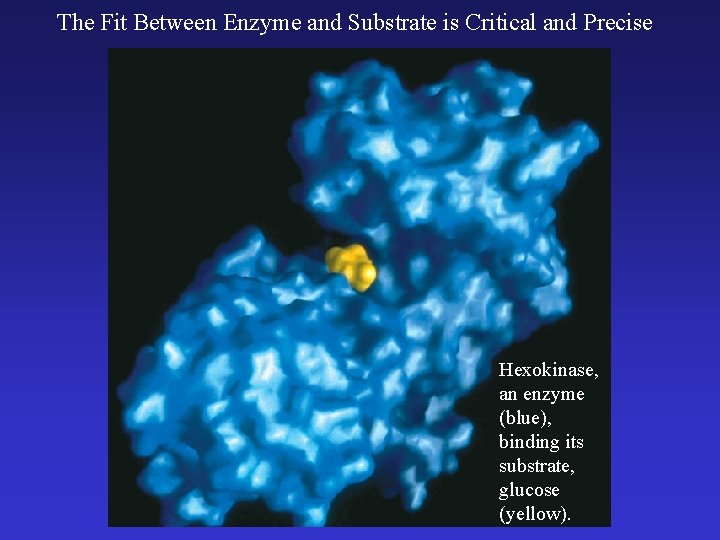 The Fit Between Enzyme and Substrate is Critical and Precise

Hexokinase, an enzyme (blue), binding its substrate, glucose (yellow).